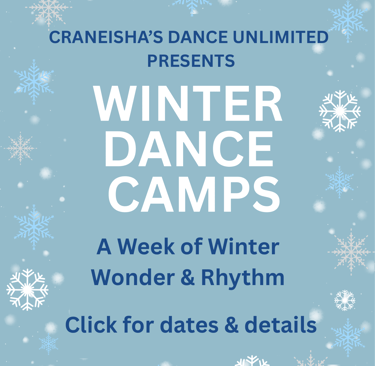 CRANEISHA'S DANCE UNLIMITED PRESENTS

WINTER DANCE CAMPS

A Week of Winter Wonder & Rhythm

Click for dates & details